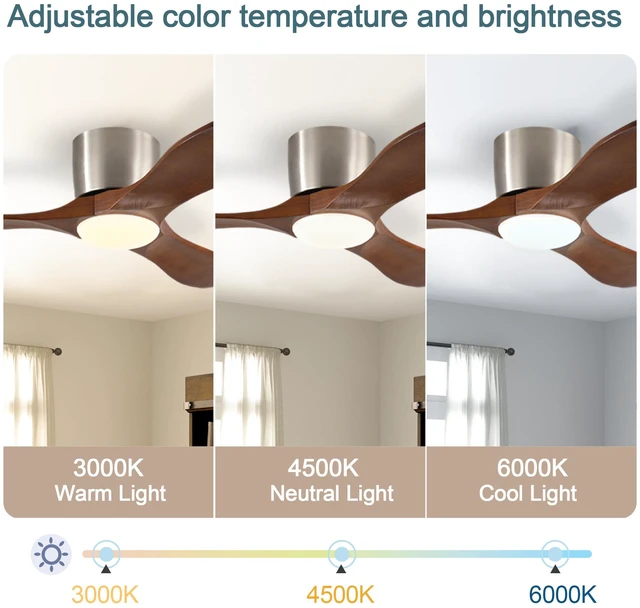 Adjustable color temperature and brightness

3000K
Warm Light

4500K
Neutral Light

6000K
Cool Light

3000K

4500K

6000K